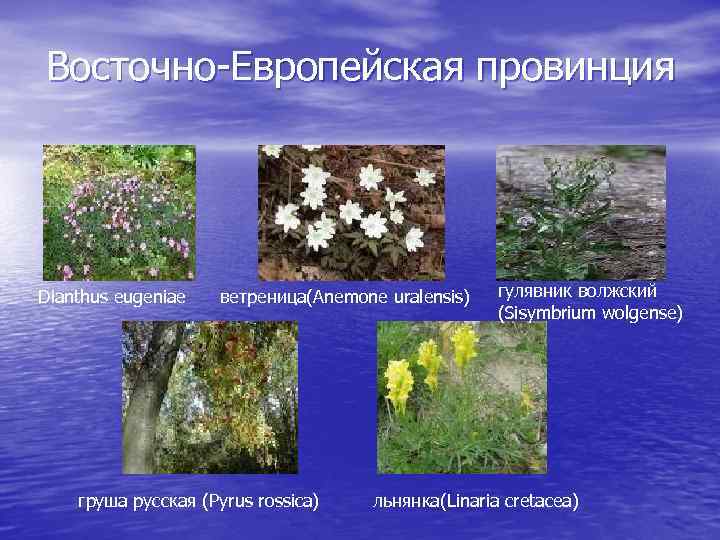 Восточно-Европейская провинция

Dianthus eugeniae

ветреница(Anemone uralensis)

гулявник волжский (Sisymbrium wolgense)

груша русская (Pyrus rossica)

льнянка(Linaria cretacea)